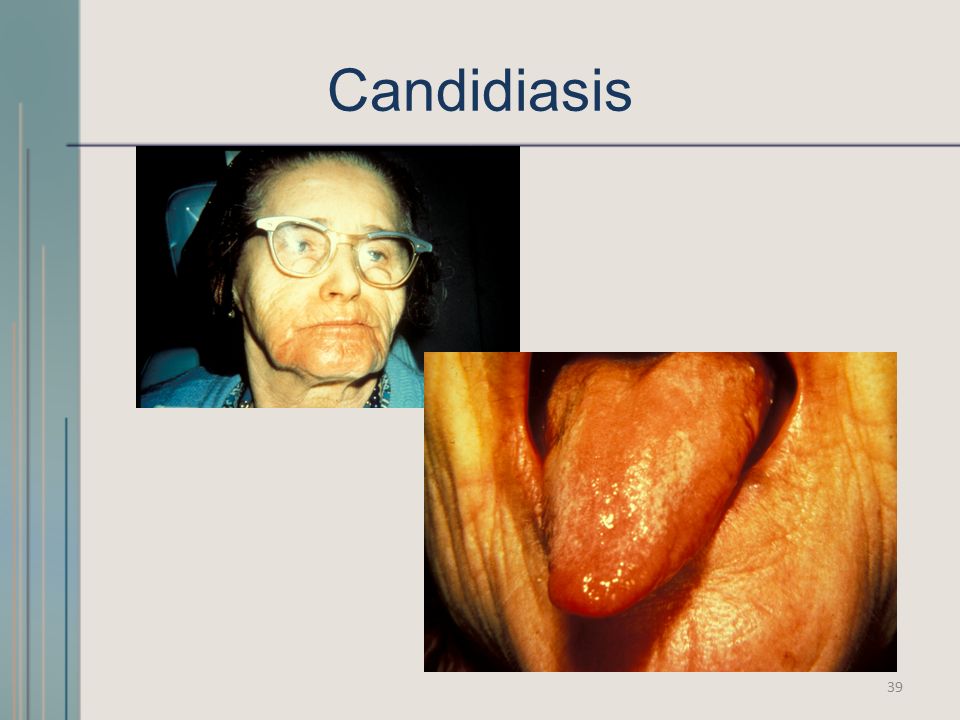 Candidiasis

39